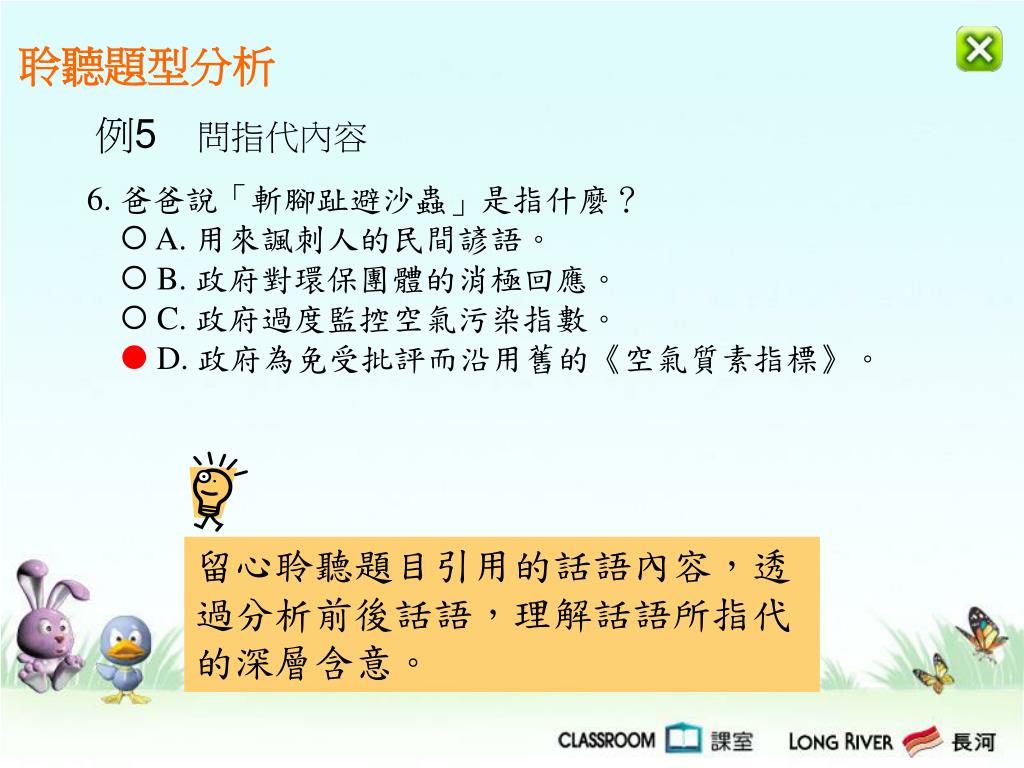 聆聽題型分析

例5　問指代內容

6. 爸爸說「斬腳趾避沙蟲」是指什麼？
○ A. 用來諷刺人的民間諺語。
○ B. 政府對環保團體的消極回應。
○ C. 政府過度監控空氣污染指數。
● D. 政府為免受批評而沿用舊的《空氣質素指標》。

留心聆聽題目引用的話語內容，透過分析前後話語，理解話語所指代的深層含意。

CLASSROOM 課室　LONG RIVER 長河